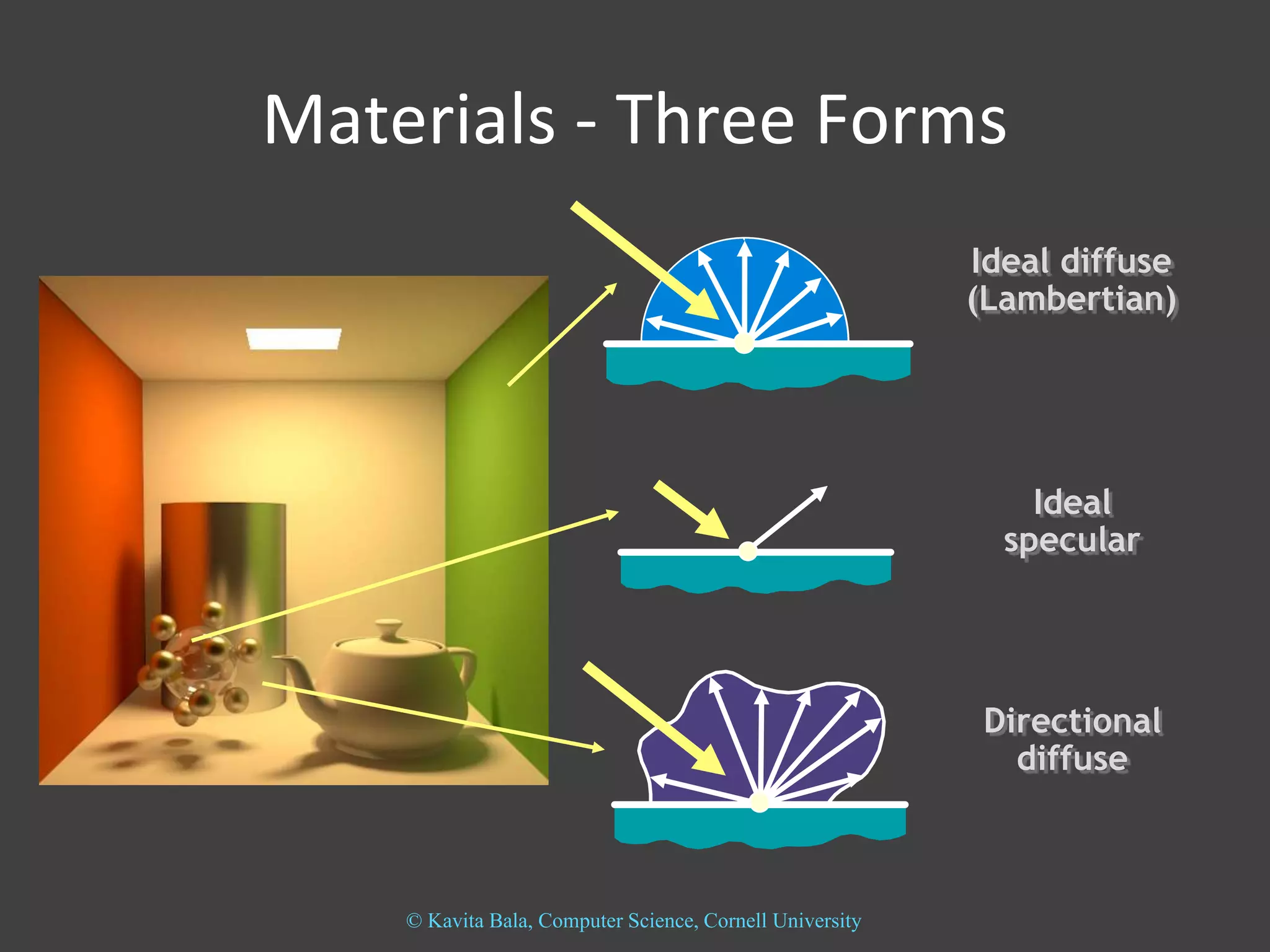 Materials - Three Forms

Ideal diffuse (Lambertian)

Ideal specular

Directional diffuse

© Kavita Bala, Computer Science, Cornell University